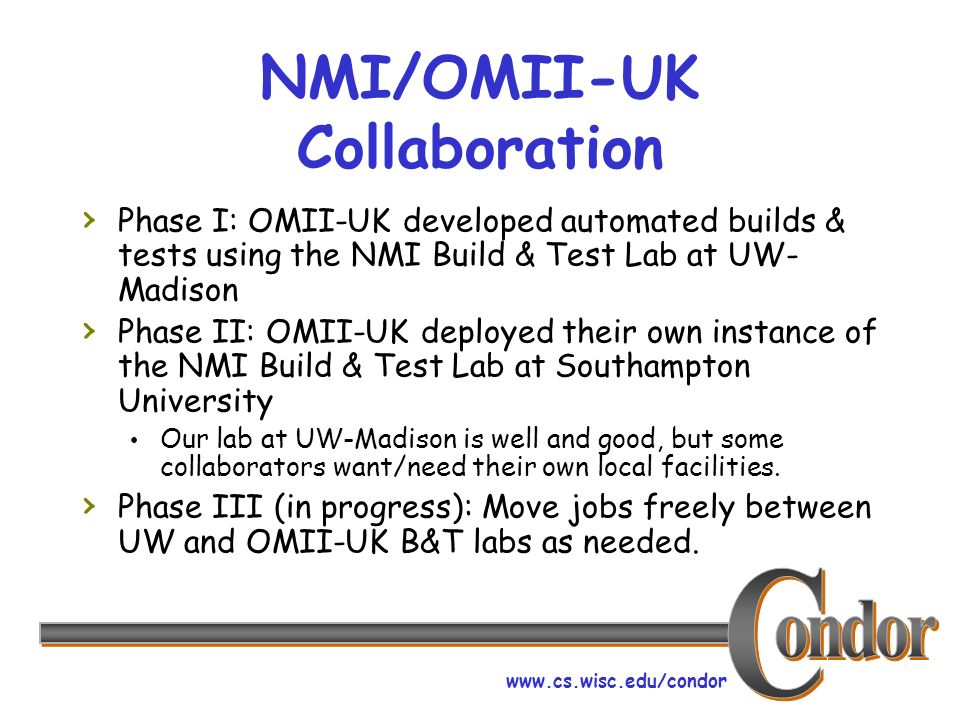 NMI/OMII-UK Collaboration

› Phase I: OMII-UK developed automated builds & tests using the NMI Build & Test Lab at UW-Madison

› Phase II: OMII-UK deployed their own instance of the NMI Build & Test Lab at Southampton University

• Our lab at UW-Madison is well and good, but some collaborators want/need their own local facilities.

› Phase III (in progress): Move jobs freely between UW and OMII-UK B&T labs as needed.

Condor

www.cs.wisc.edu/condor